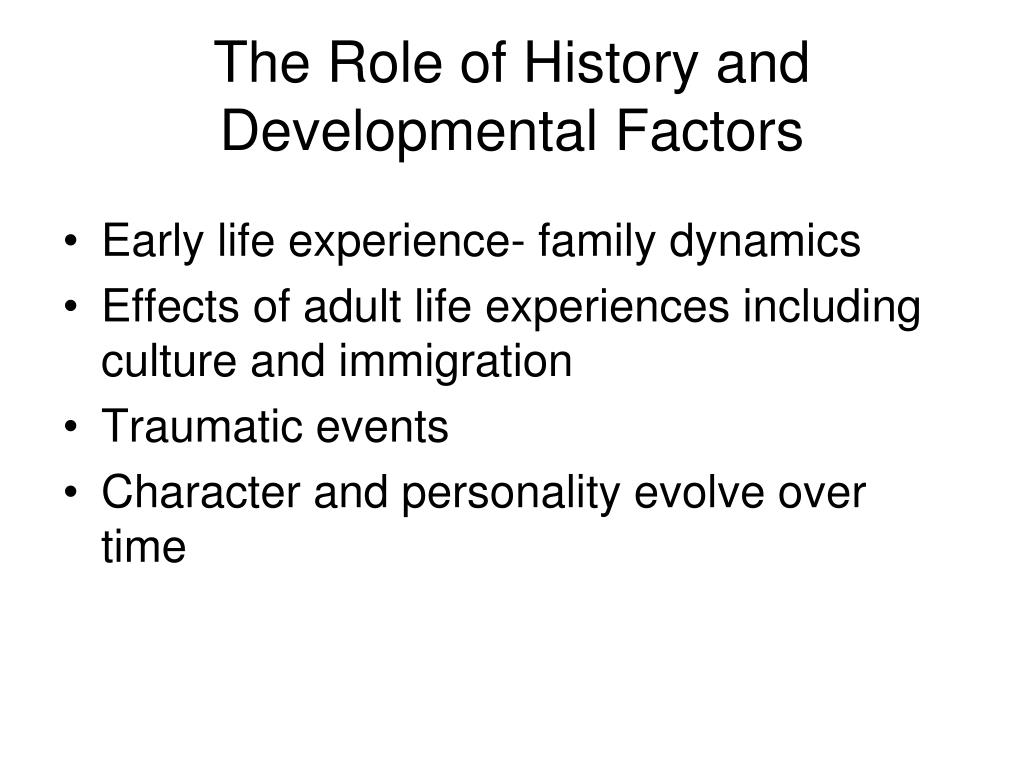 The Role of History and Developmental Factors

• Early life experience- family dynamics
• Effects of adult life experiences including culture and immigration
• Traumatic events
• Character and personality evolve over time